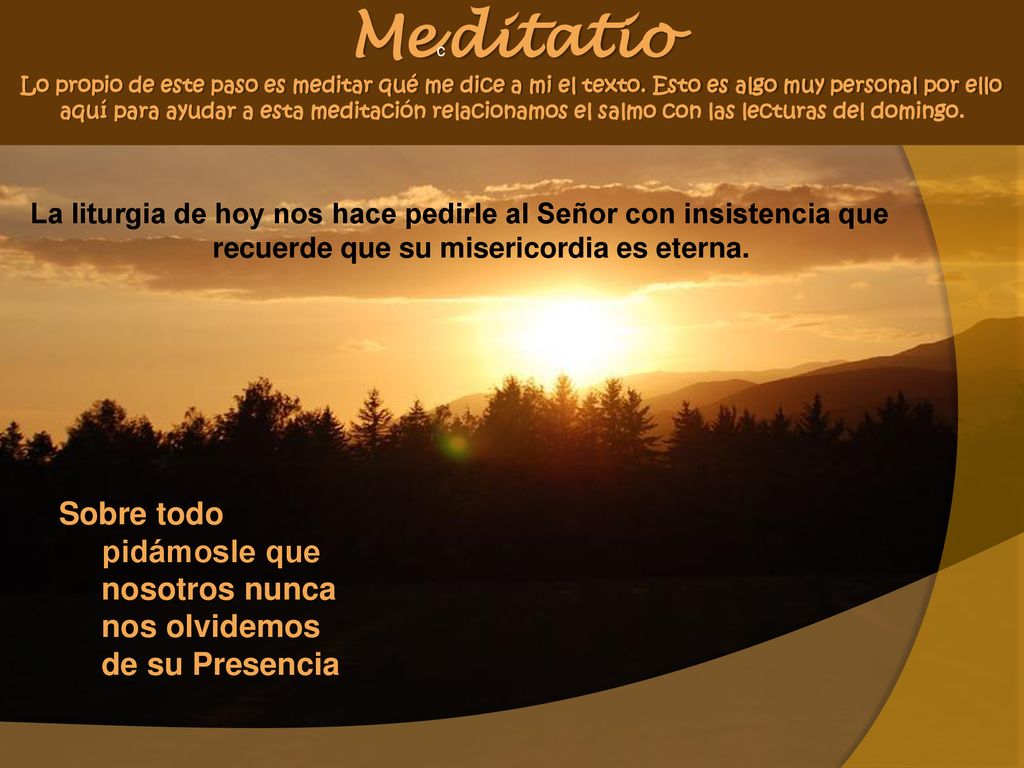 Meditatio
c

Lo propio de este paso es meditar qué me dice a mi el texto. Esto es algo muy personal por ello aquí para ayudar a esta meditación relacionamos el salmo con las lecturas del domingo.

La liturgia de hoy nos hace pedirle al Señor con insistencia que recuerde que su misericordia es eterna.

Sobre todo pidámosle que nosotros nunca nos olvidemos de su Presencia